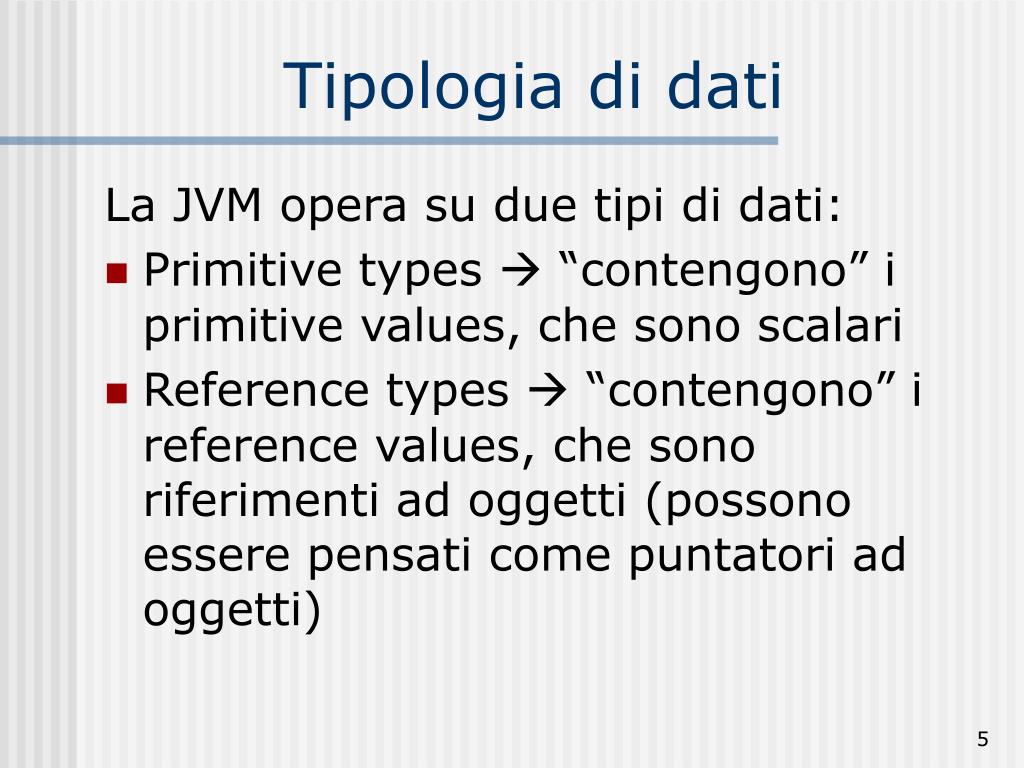 Tipologia di dati

La JVM opera su due tipi di dati:

- Primitive types → “contengono” i primitive values, che sono scalari
- Reference types → “contengono” i reference values, che sono riferimenti ad oggetti (possono essere pensati come puntatori ad oggetti)

5